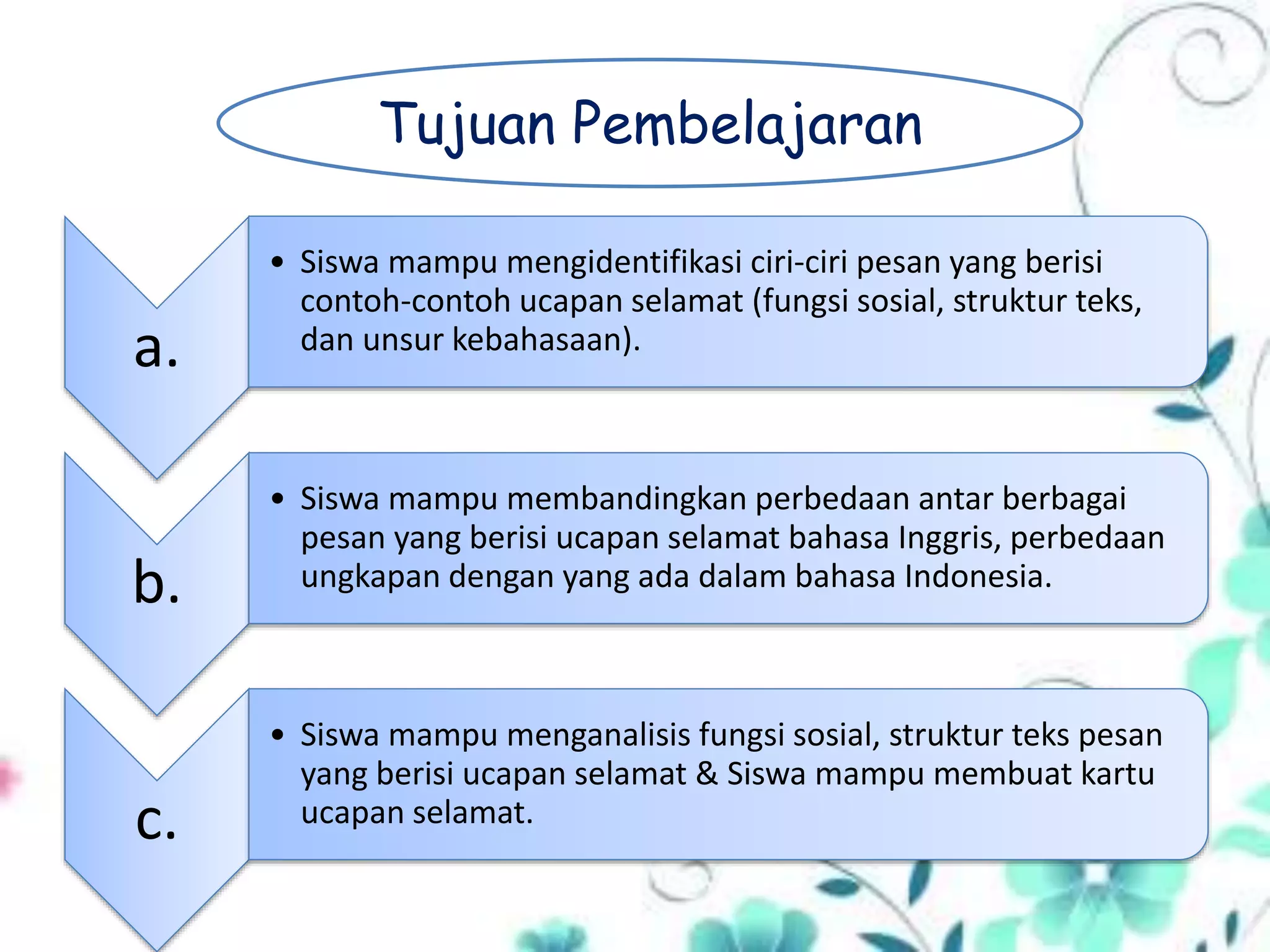 Tujuan Pembelajaran

a.

• Siswa mampu mengidentifikasi ciri-ciri pesan yang berisi contoh-contoh ucapan selamat (fungsi sosial, struktur teks, dan unsur kebahasaan).

b.

• Siswa mampu membandingkan perbedaan antar berbagai pesan yang berisi ucapan selamat bahasa Inggris, perbedaan ungkapan dengan yang ada dalam bahasa Indonesia.

c.

• Siswa mampu menganalisis fungsi sosial, struktur teks pesan yang berisi ucapan selamat & Siswa mampu membuat kartu ucapan selamat.